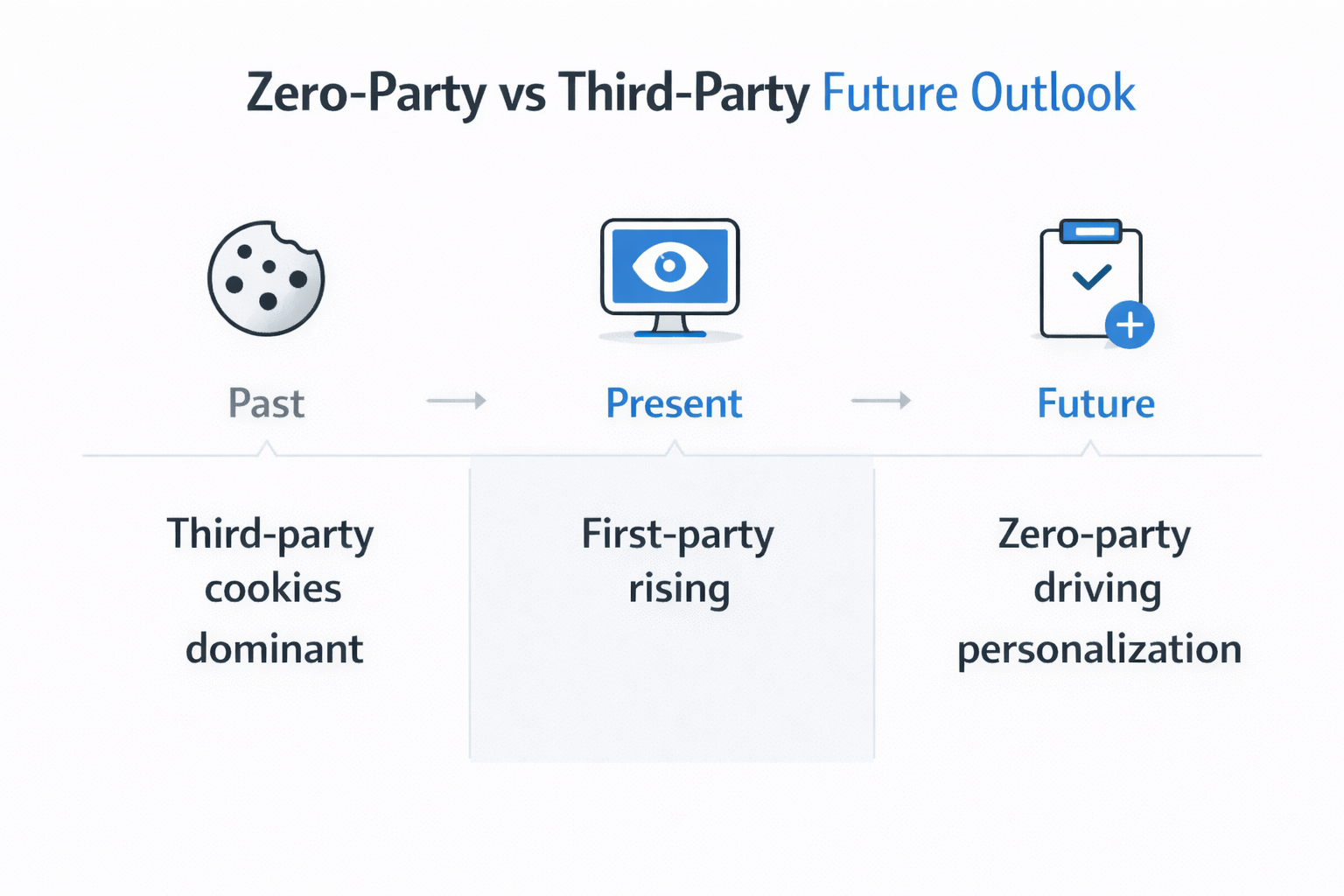 Zero-Party vs Third-Party Future Outlook

Past

Present

Future

Third-party cookies dominant

First-party rising

Zero-party driving personalization